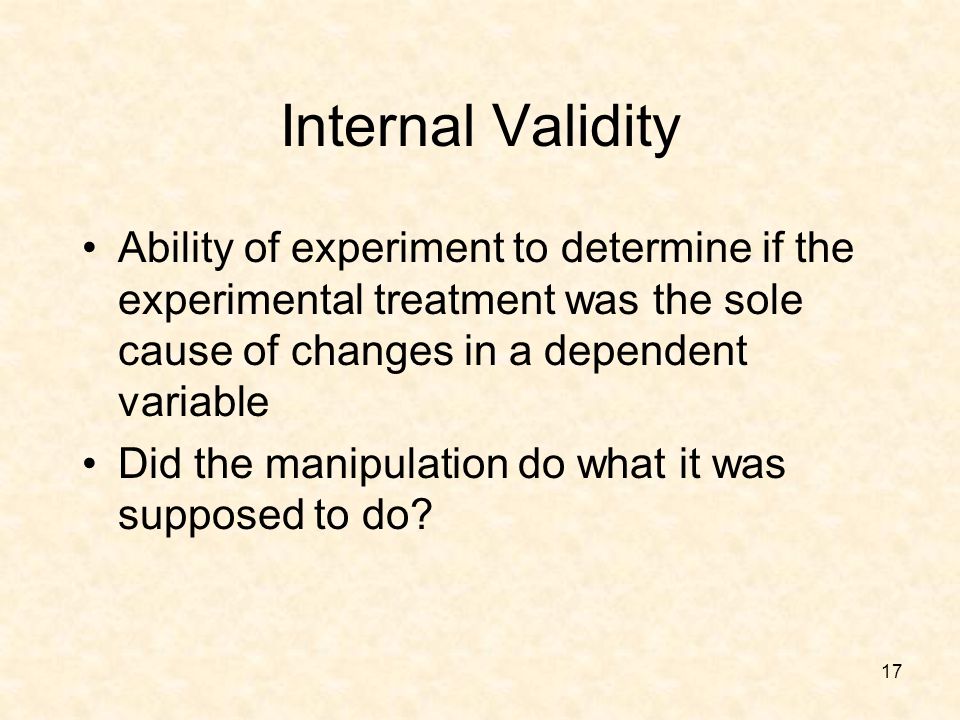 Internal Validity

• Ability of experiment to determine if the experimental treatment was the sole cause of changes in a dependent variable

• Did the manipulation do what it was supposed to do?

17